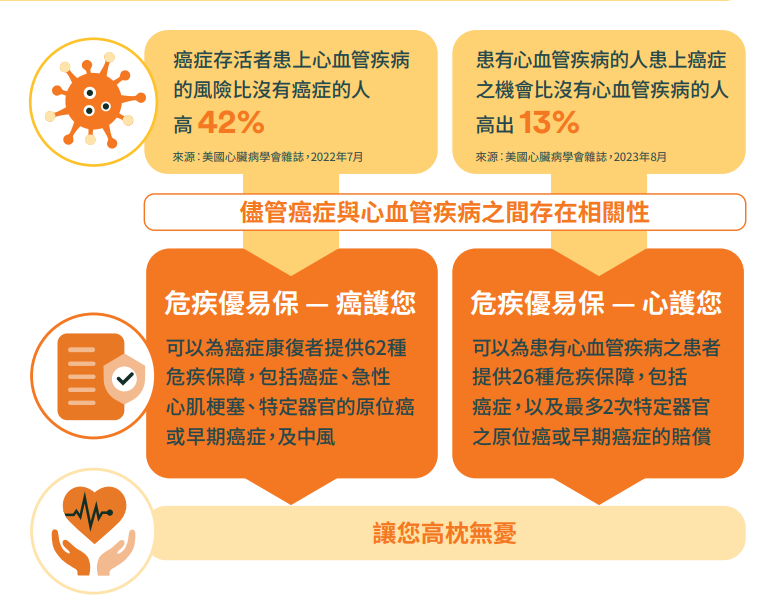 癌症存活者患上心血管疾病的風險比沒有癌症的人高 42%

來源：美國心臟病學會雜誌，2022年7月

患有心血管疾病的人患上癌症之機會比沒有心血管疾病的人高出 13%

來源：美國心臟病學會雜誌，2023年8月

儘管癌症與心血管疾病之間存在相關性

危疾優易保 — 癌護您

可以為癌症康復者提供62種危疾保障，包括癌症、急性心肌梗塞、特定器官的原位癌或早期癌症，及中風

危疾優易保 — 心護您

可以為患有心血管疾病之患者提供26種危疾保障，包括癌症，以及最多2次特定器官之原位癌或早期癌症的賠償

讓您高枕無憂